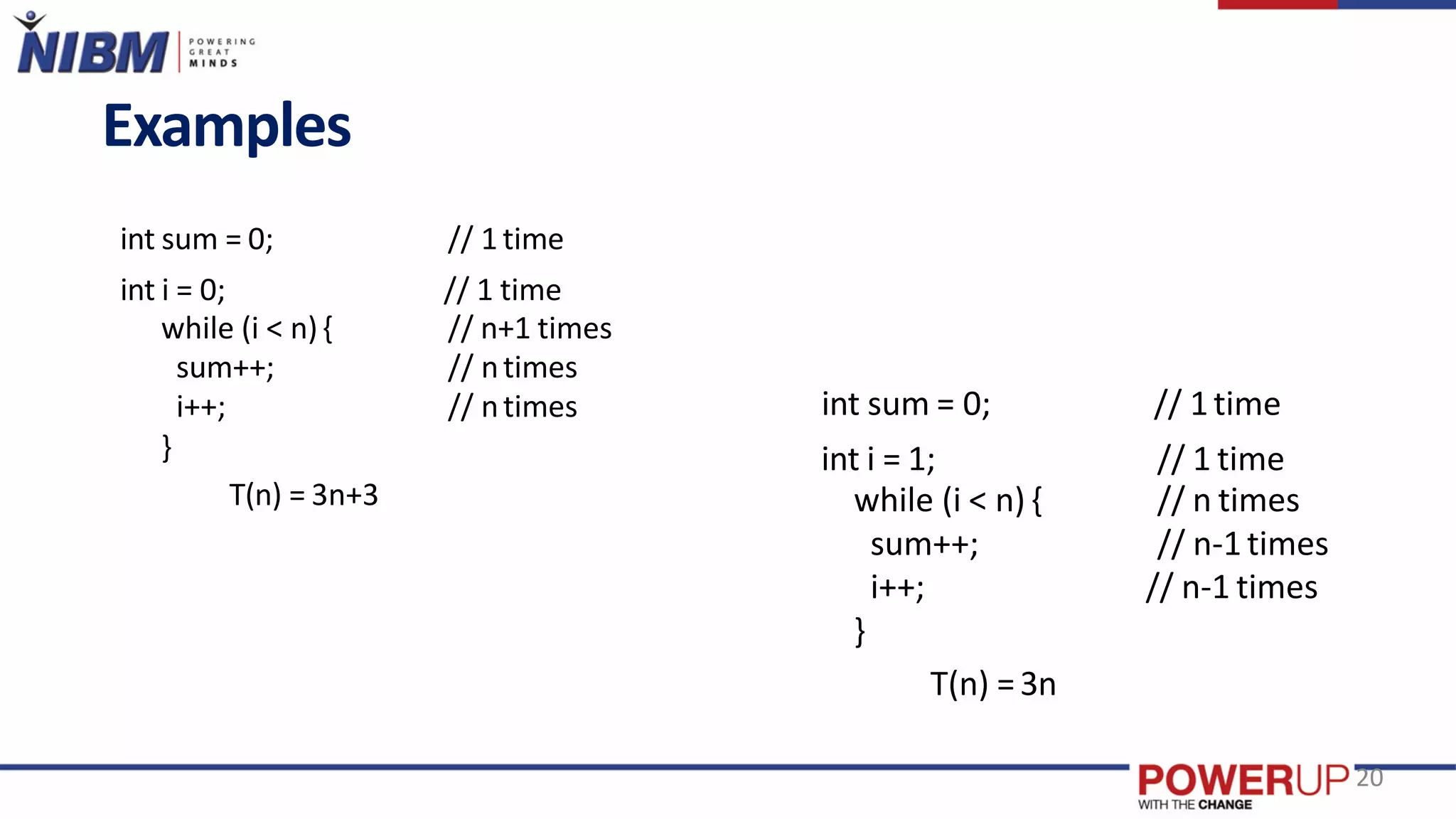 NIBM POWERING GREAT MINDS

Examples

int sum = 0; // 1 time
int i = 0; // 1 time
while (i < n) { // n+1 times
sum++; // n times
i++; // n times
}
T(n) = 3n+3

int sum = 0; // 1 time
int i = 1; // 1 time
while (i < n) { // n times
sum++; // n-1 times
i++; // n-1 times
}
T(n) = 3n

POWERUP WITH THE CHANGE 20